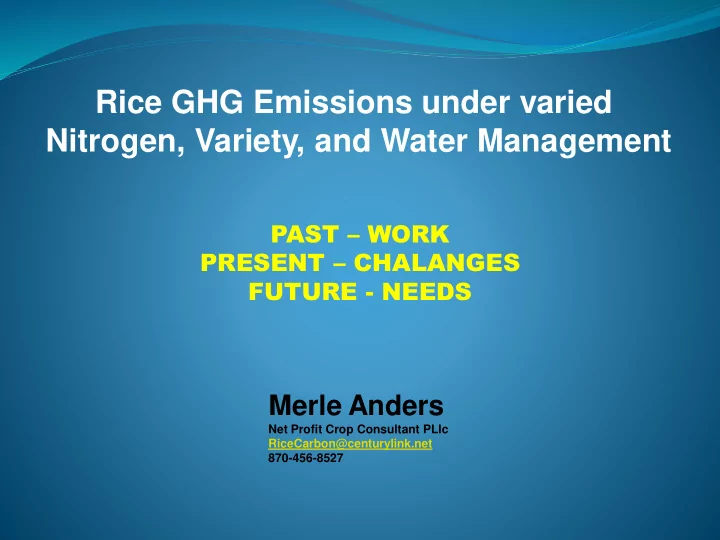 Rice GHG Emissions under varied Nitrogen, Variety, and Water Management

PAST – WORK
PRESENT – CHALANGES
FUTURE - NEEDS

Merle Anders
Net Profit Crop Consultant PLlc
RiceCarbon@centurylink.net
870-456-8527